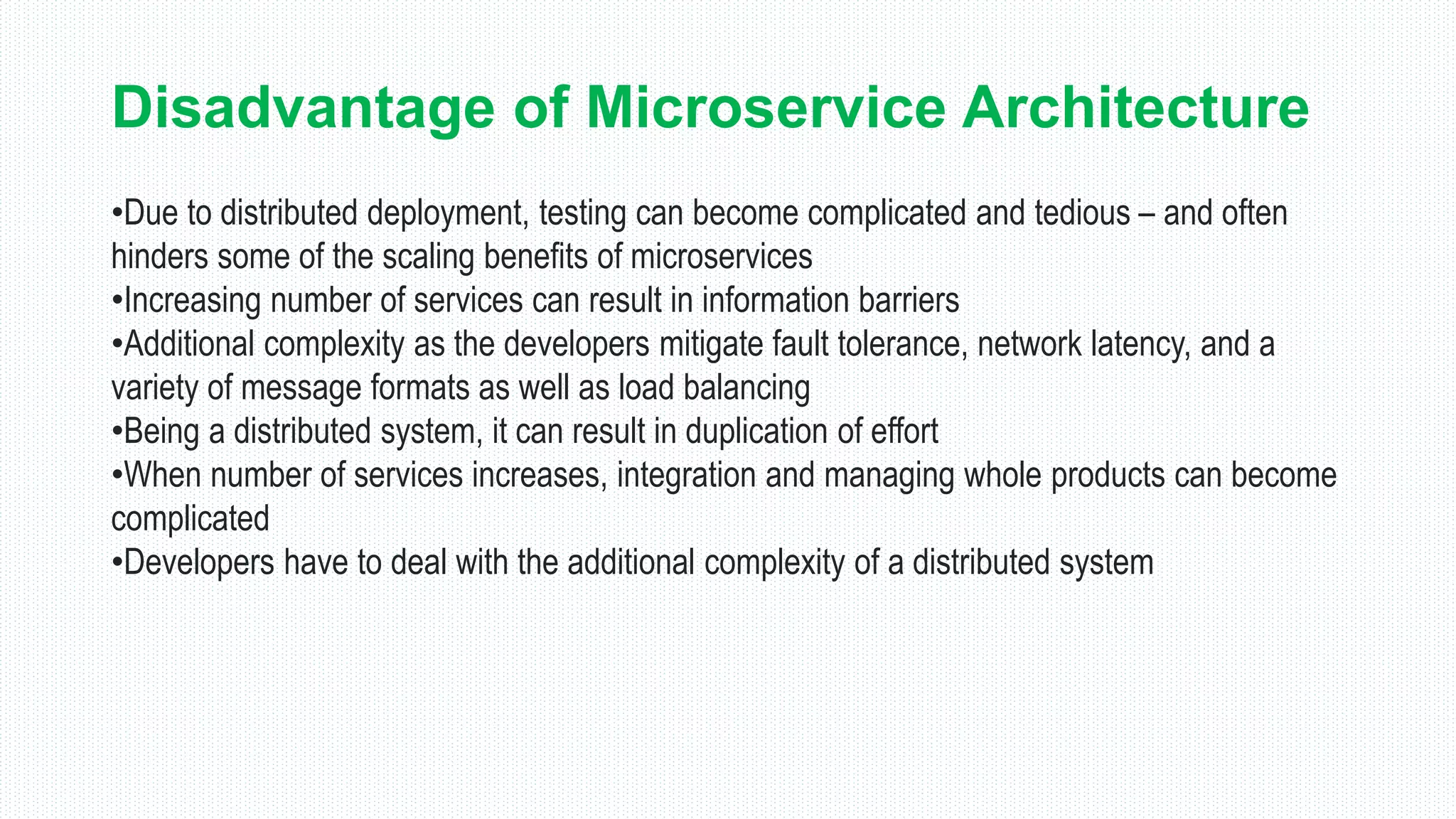 Disadvantage of Microservice Architecture

•Due to distributed deployment, testing can become complicated and tedious – and often hinders some of the scaling benefits of microservices
•Increasing number of services can result in information barriers
•Additional complexity as the developers mitigate fault tolerance, network latency, and a variety of message formats as well as load balancing
•Being a distributed system, it can result in duplication of effort
•When number of services increases, integration and managing whole products can become complicated
•Developers have to deal with the additional complexity of a distributed system